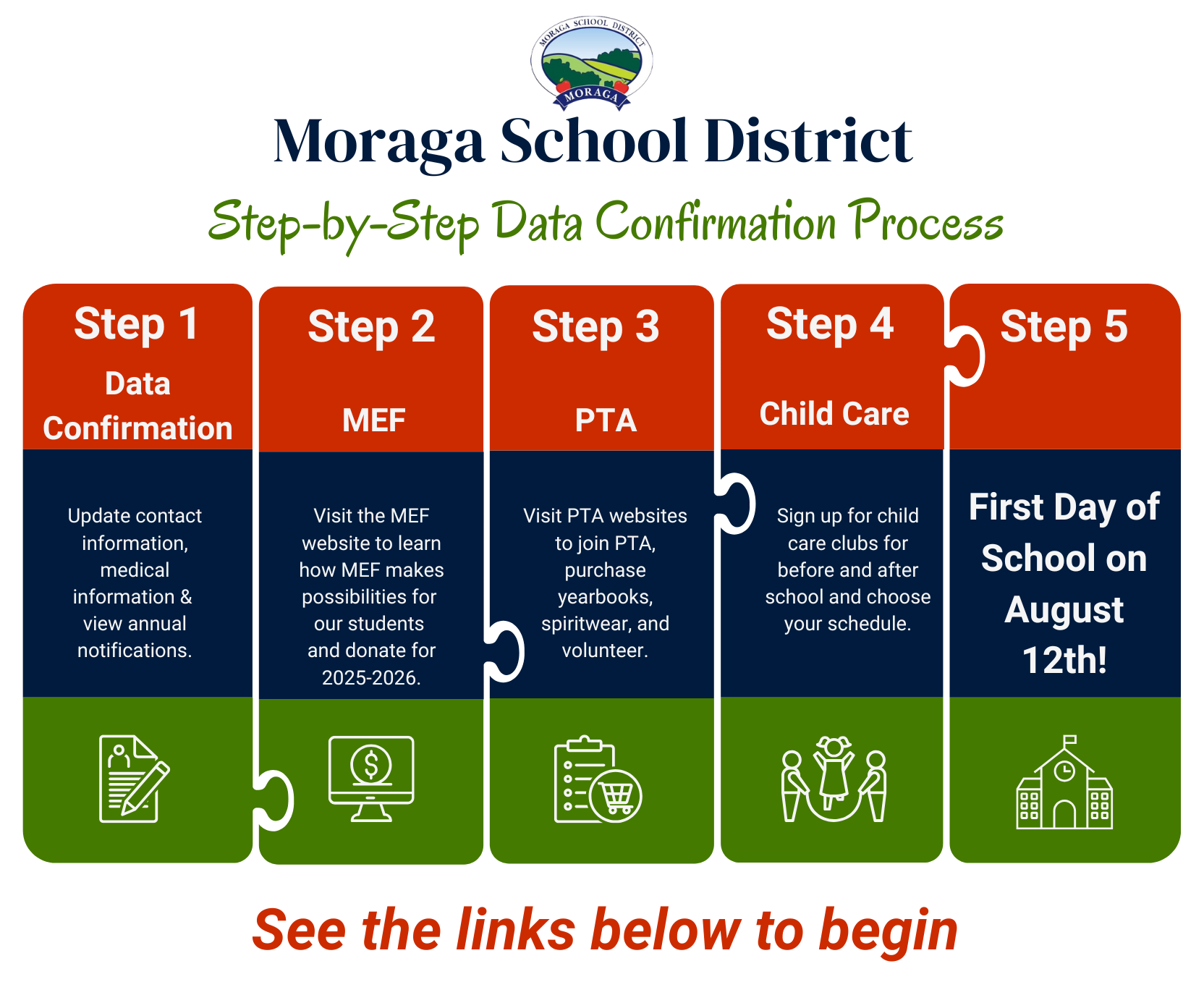 MORAGA SCHOOL DISTRICT
MORAGA

Moraga School District

Step-by-Step Data Confirmation Process

Step 1
Data Confirmation

Update contact information, medical information & view annual notifications.

Step 2
MEF

Visit the MEF website to learn how MEF makes possibilities for our students and donate for 2025-2026.

Step 3
PTA

Visit PTA websites to join PTA, purchase yearbooks, spiritwear, and volunteer.

Step 4
Child Care

Sign up for child care clubs for before and after school and choose your schedule.

Step 5

First Day of School on August 12th!

See the links below to begin